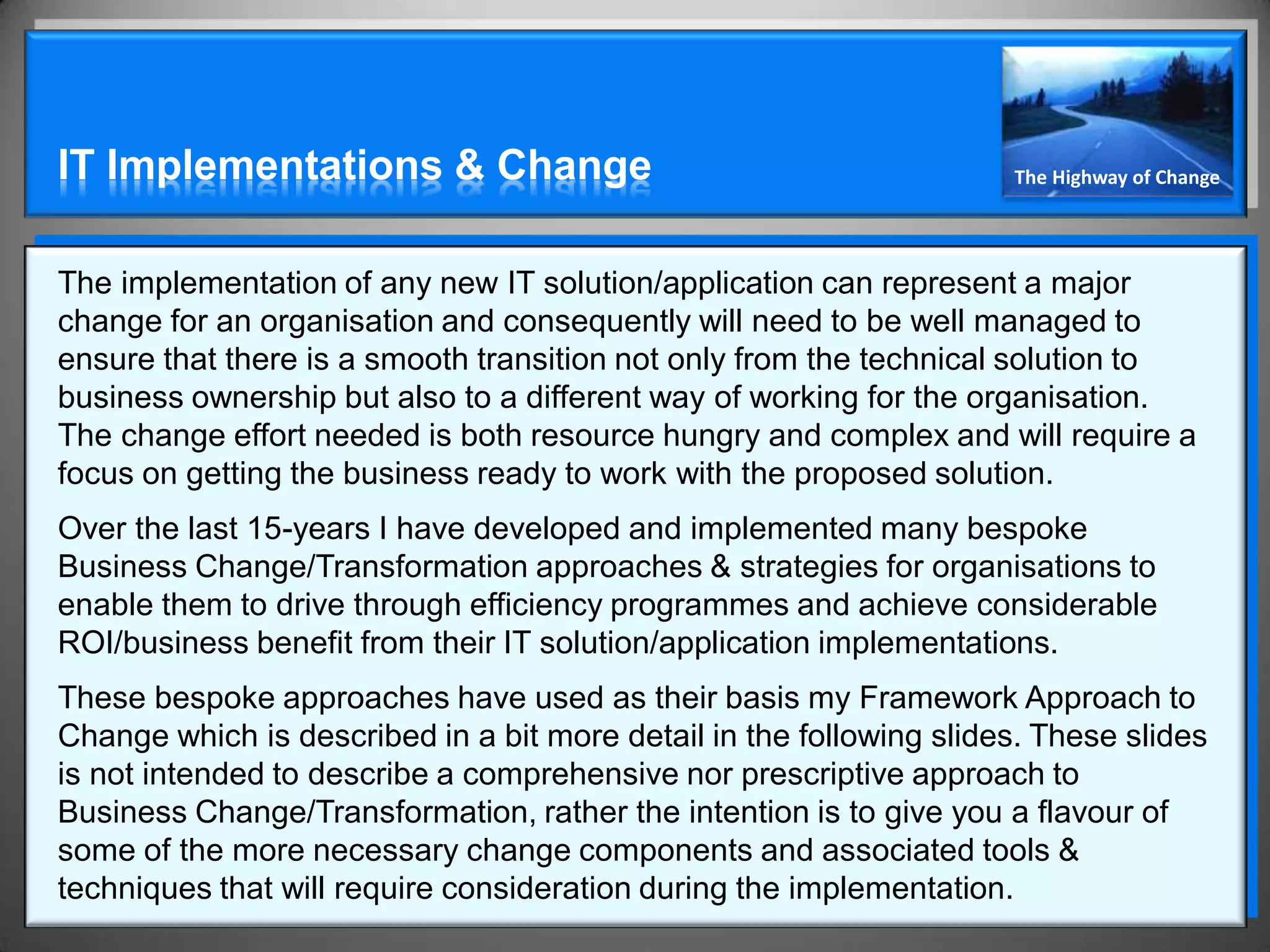 IT Implementations & Change

The Highway of Change

The implementation of any new IT solution/application can represent a major change for an organisation and consequently will need to be well managed to ensure that there is a smooth transition not only from the technical solution to business ownership but also to a different way of working for the organisation. The change effort needed is both resource hungry and complex and will require a focus on getting the business ready to work with the proposed solution.

Over the last 15-years I have developed and implemented many bespoke Business Change/Transformation approaches & strategies for organisations to enable them to drive through efficiency programmes and achieve considerable ROI/business benefit from their IT solution/application implementations.

These bespoke approaches have used as their basis my Framework Approach to Change which is described in a bit more detail in the following slides. These slides is not intended to describe a comprehensive nor prescriptive approach to Business Change/Transformation, rather the intention is to give you a flavour of some of the more necessary change components and associated tools & techniques that will require consideration during the implementation.